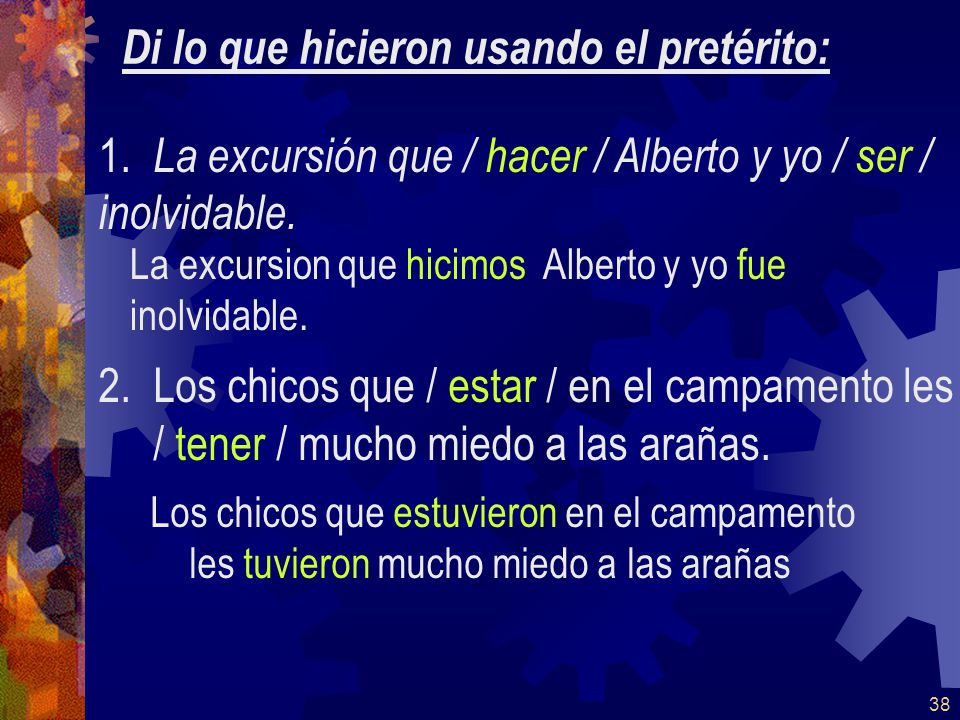 Di lo que hicieron usando el pretérito:

1. La excursión que / hacer / Alberto y yo / ser / inolvidable.

La excursion que hicimos Alberto y yo fue inolvidable.

2. Los chicos que / estar / en el campamento les / tener / mucho miedo a las arañas.

Los chicos que estuvieron en el campamento les tuvieron mucho miedo a las arañas

38